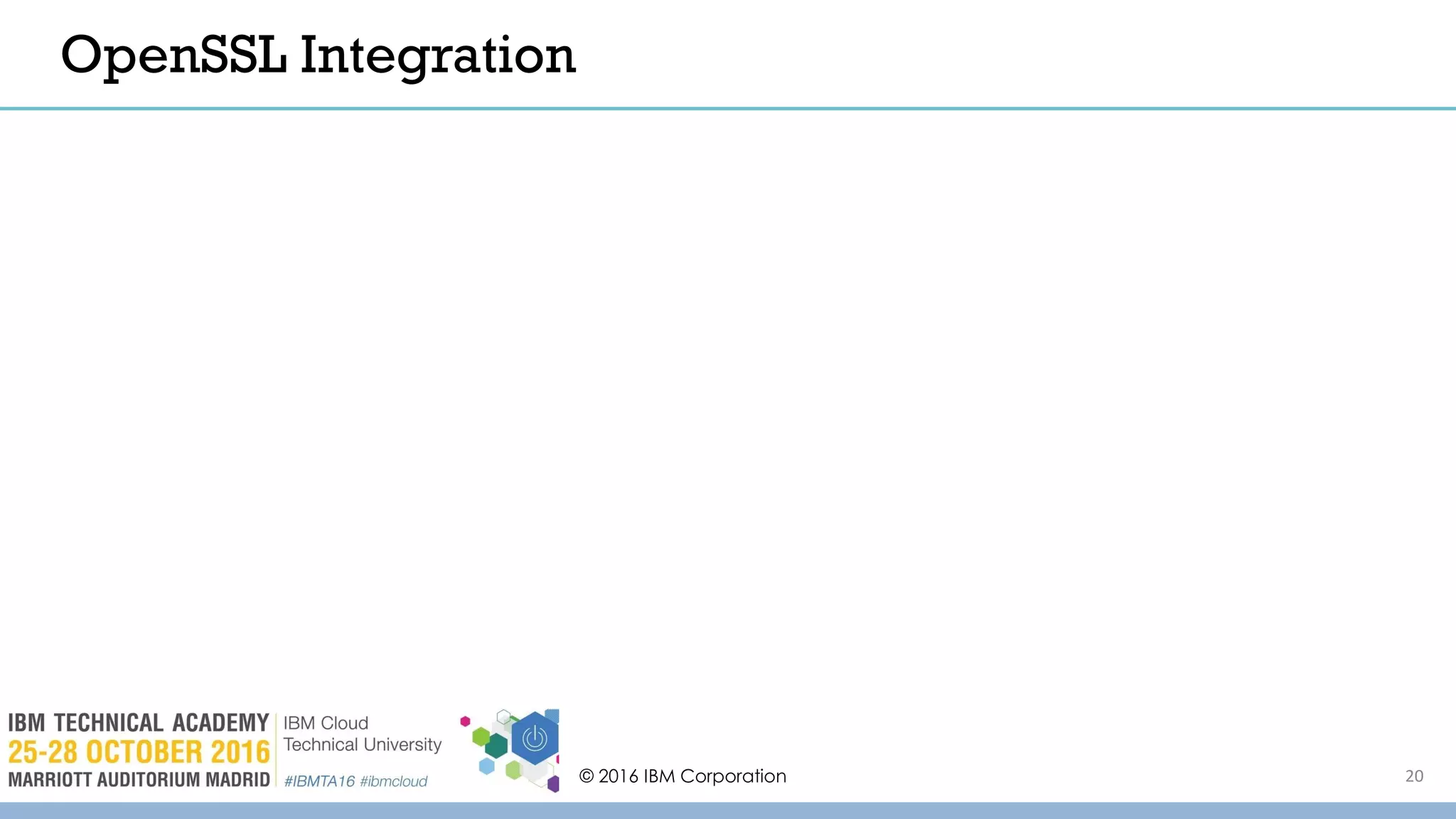 OpenSSL Integration

IBM TECHNICAL ACADEMY
25-28 OCTOBER 2016
MARRIOTT AUDITORIUM MADRID

IBM Cloud
Technical University
#IBMTA16 #ibmcloud

© 2016 IBM Corporation

20